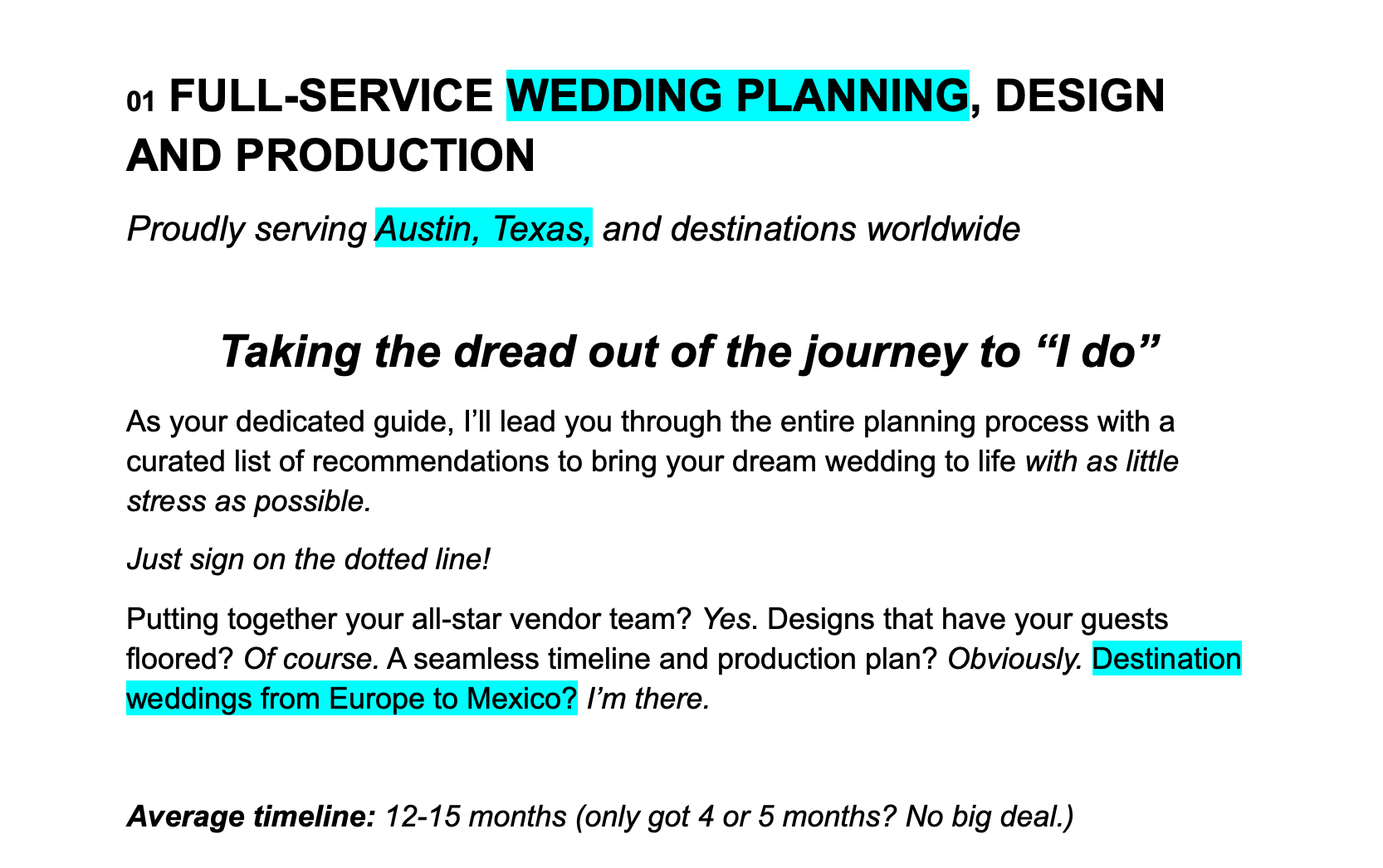 01 FULL-SERVICE WEDDING PLANNING, DESIGN AND PRODUCTION

Proudly serving Austin, Texas, and destinations worldwide

Taking the dread out of the journey to “I do”

As your dedicated guide, I’ll lead you through the entire planning process with a curated list of recommendations to bring your dream wedding to life with as little stress as possible.

Just sign on the dotted line!

Putting together your all-star vendor team? Yes. Designs that have your guests floored? Of course. A seamless timeline and production plan? Obviously. Destination weddings from Europe to Mexico? I’m there.

Average timeline: 12-15 months (only got 4 or 5 months? No big deal.)